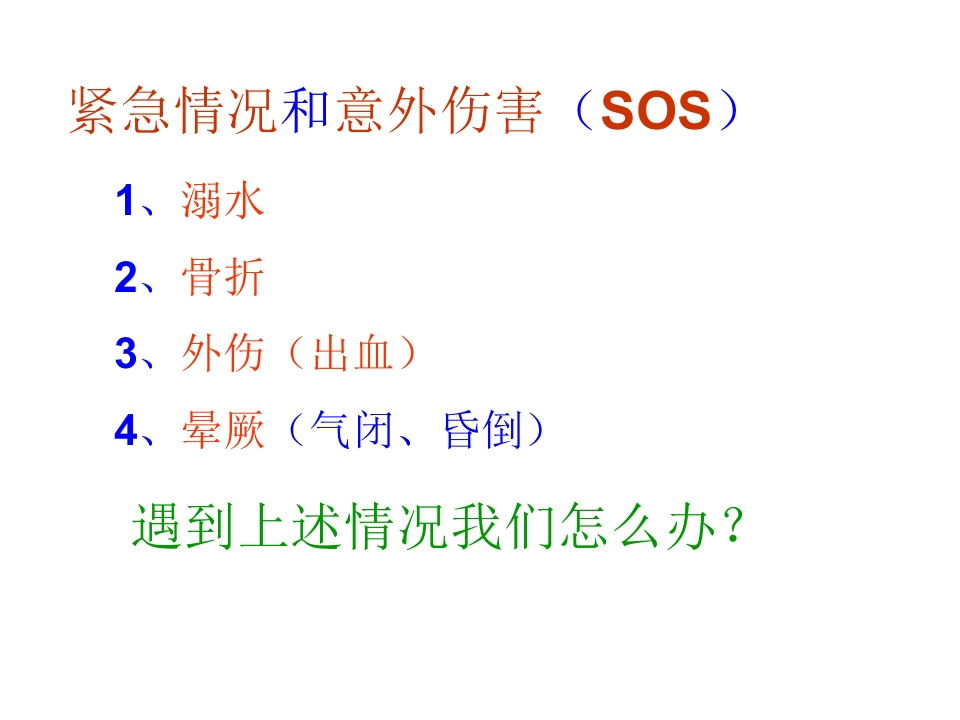 紧急情况和意外伤害（SOS）

1、溺水

2、骨折

3、外伤（出血）

4、晕厥（气闭、昏倒）

遇到上述情况我们怎么办？